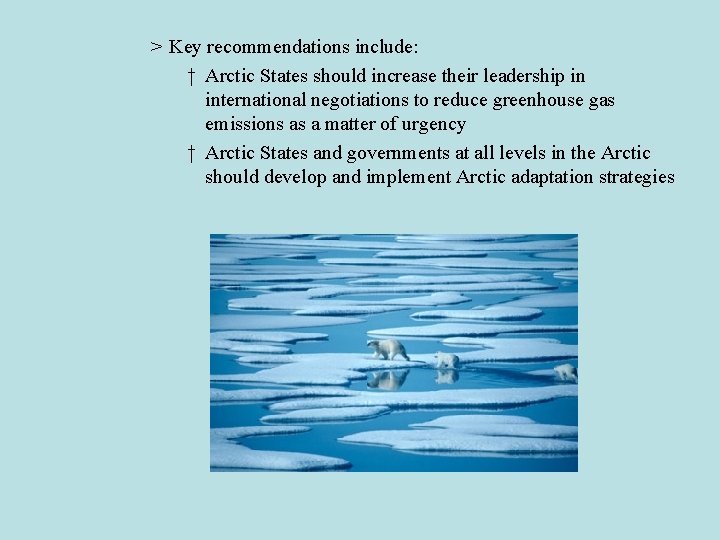 > Key recommendations include:

† Arctic States should increase their leadership in international negotiations to reduce greenhouse gas emissions as a matter of urgency

† Arctic States and governments at all levels in the Arctic should develop and implement Arctic adaptation strategies